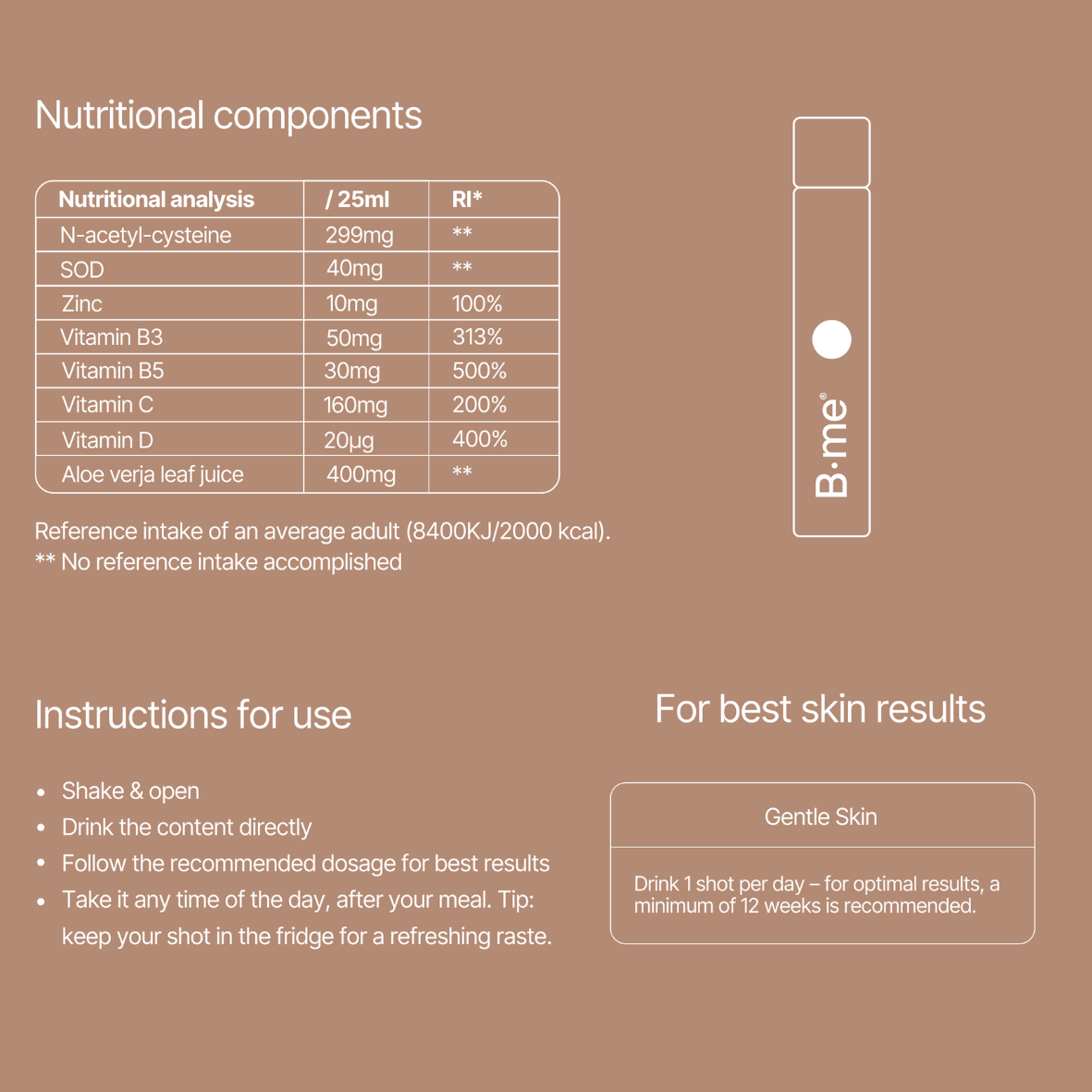 Nutritional components

| Nutritional analysis | / 25ml | RI* |
|---|---|---|
| N-acetyl-cysteine | 299mg | ** |
| SOD | 40mg | ** |
| Zinc | 10mg | 100% |
| Vitamin B3 | 50mg | 313% |
| Vitamin B5 | 30mg | 500% |
| Vitamin C | 160mg | 200% |
| Vitamin D | 20µg | 400% |
| Aloe verja leaf juice | 400mg | ** |

Reference intake of an average adult (8400KJ/2000 kcal).
** No reference intake accomplished

B·me®

Instructions for use

• Shake & open
• Drink the content directly
• Follow the recommended dosage for best results
• Take it any time of the day, after your meal. Tip: keep your shot in the fridge for a refreshing raste.

For best skin results

Gentle Skin

Drink 1 shot per day – for optimal results, a minimum of 12 weeks is recommended.